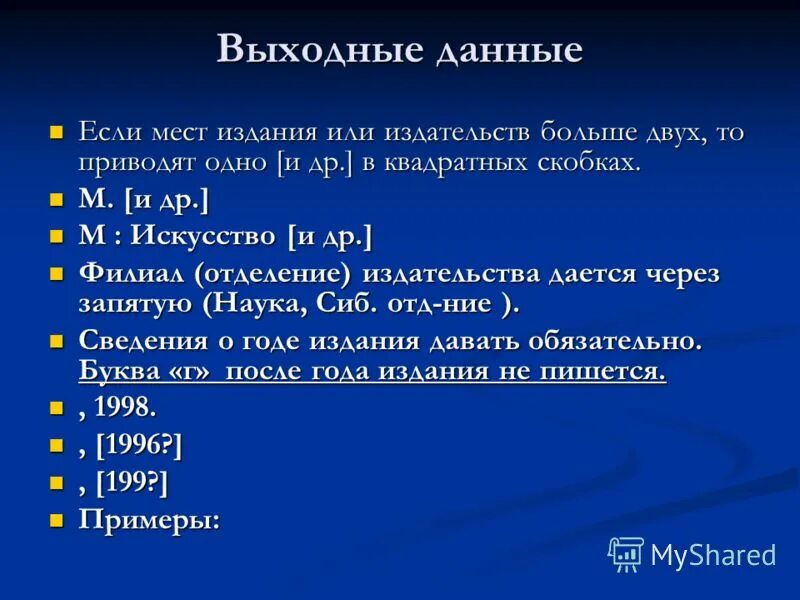 Выходные данные

Если мест издания или издательств больше двух, то приводят одно [и др.] в квадратных скобках.

М. [и др.]

М : Искусство [и др.]

Филиал (отделение) издательства дается через запятую (Наука, Сиб. отд-ние ).

Сведения о годе издания давать обязательно. Буква «г» после года издания не пишется.

, 1998.

, [1996?]

, [199?]

Примеры:

MyShared